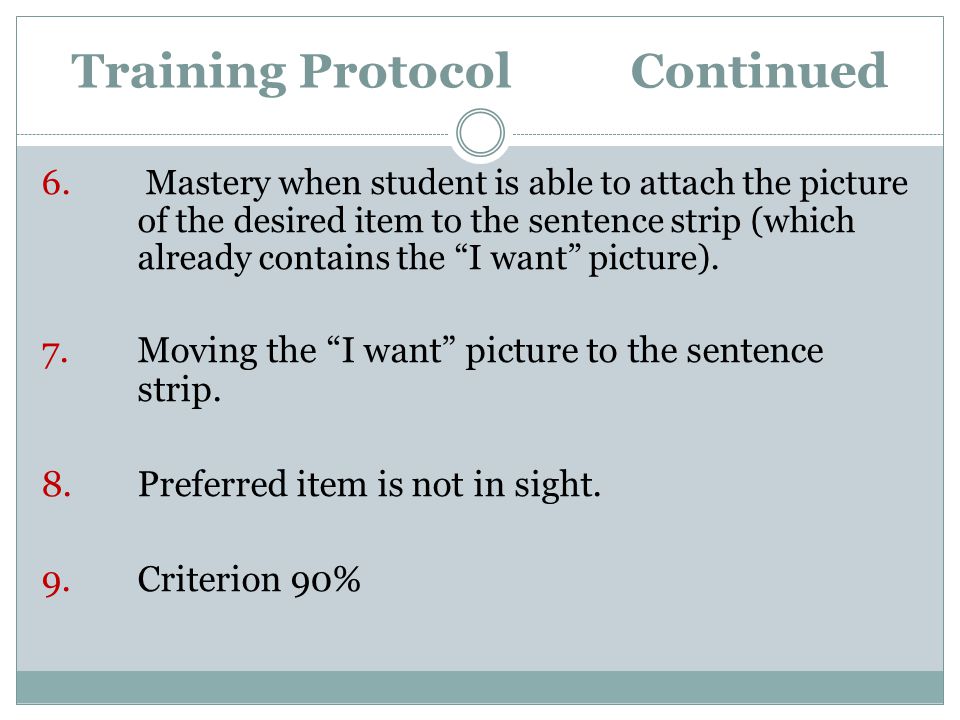 Training Protocol Continued

6. Mastery when student is able to attach the picture of the desired item to the sentence strip (which already contains the “I want” picture).

7. Moving the “I want” picture to the sentence strip.

8. Preferred item is not in sight.

9. Criterion 90%